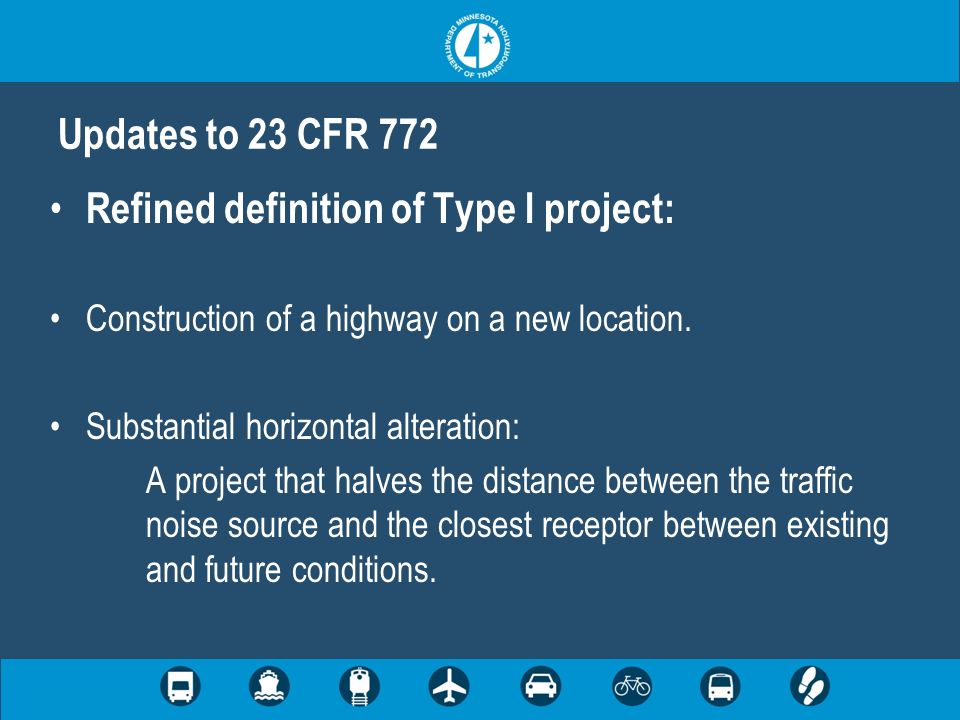 MINNESOTA DEPARTMENT OF TRANSPORTATION

Updates to 23 CFR 772

• Refined definition of Type I project:

• Construction of a highway on a new location.

• Substantial horizontal alteration:
A project that halves the distance between the traffic noise source and the closest receptor between existing and future conditions.